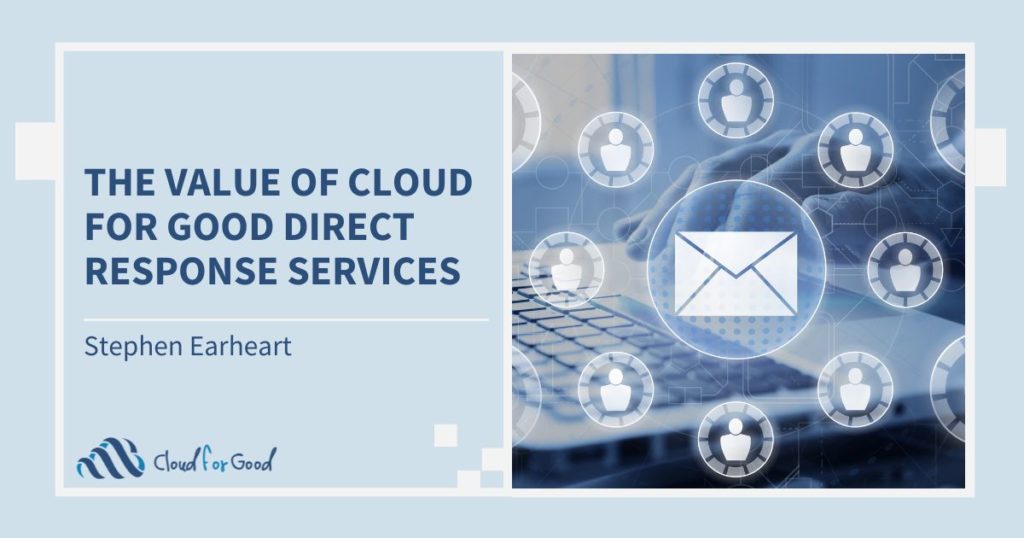 THE VALUE OF CLOUD FOR GOOD DIRECT RESPONSE SERVICES

Stephen Earheart

Cloud for Good